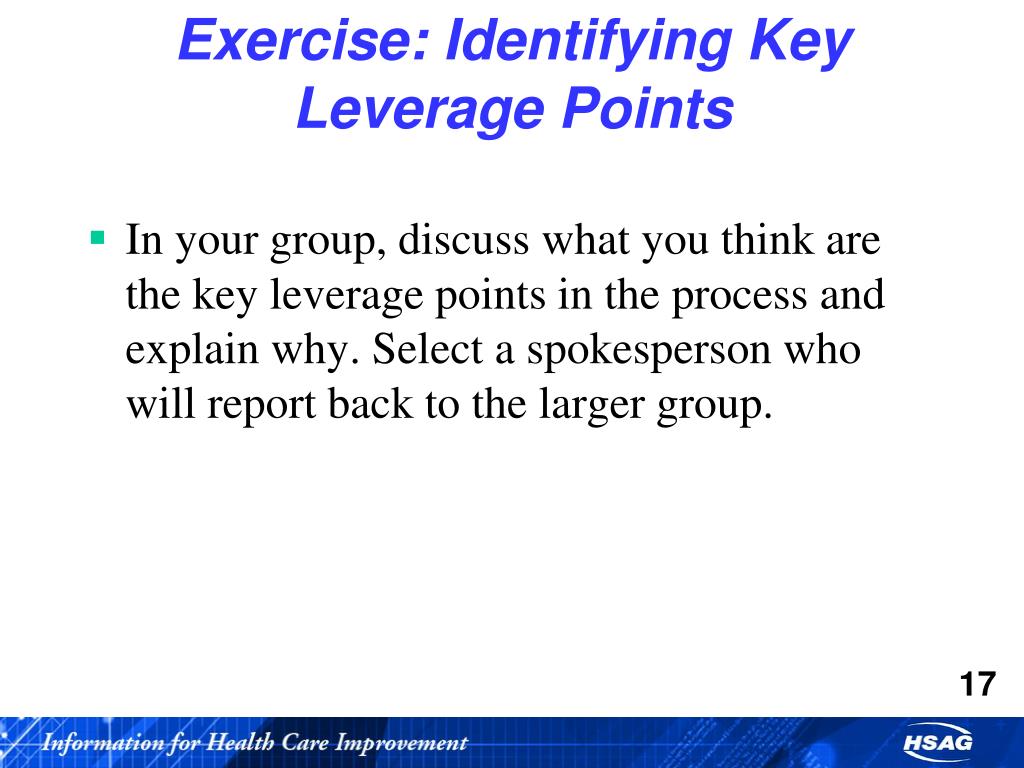 Exercise: Identifying Key Leverage Points

▪ In your group, discuss what you think are the key leverage points in the process and explain why. Select a spokesperson who will report back to the larger group.

17

Information for Health Care Improvement

HSAG